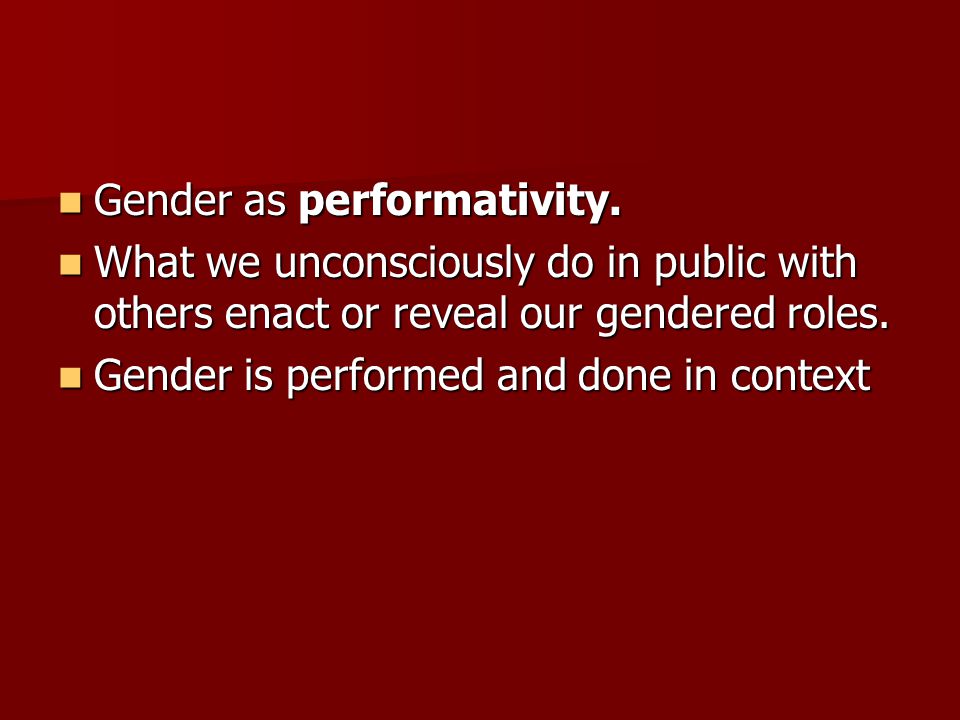 - Gender as **performativity.**
- What we unconsciously do in public with others enact or reveal our gendered roles.
- Gender is performed and done in context